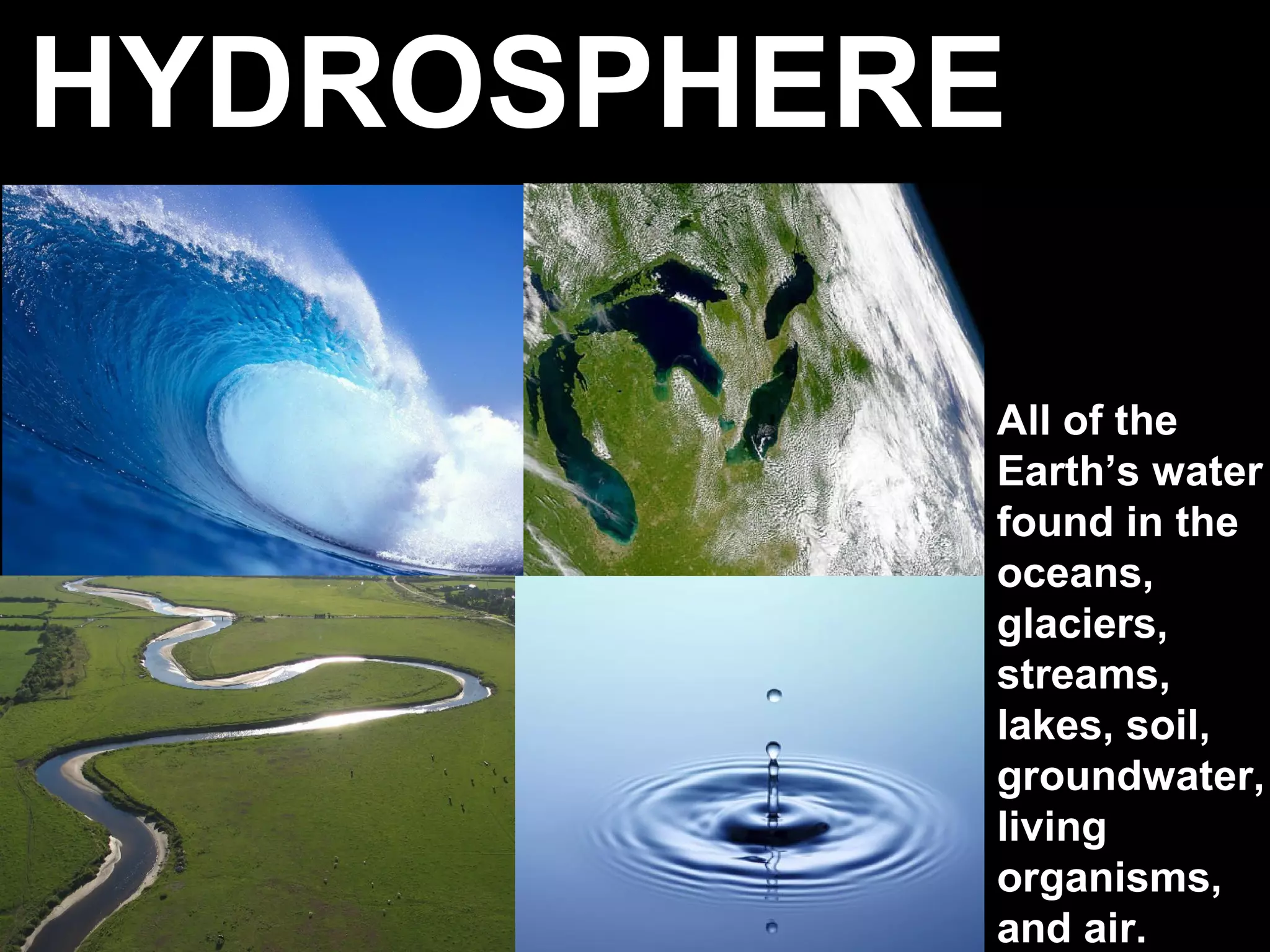 HYDROSPHERE

All of the Earth’s water found in the oceans, glaciers, streams, lakes, soil, groundwater, living organisms, and air.